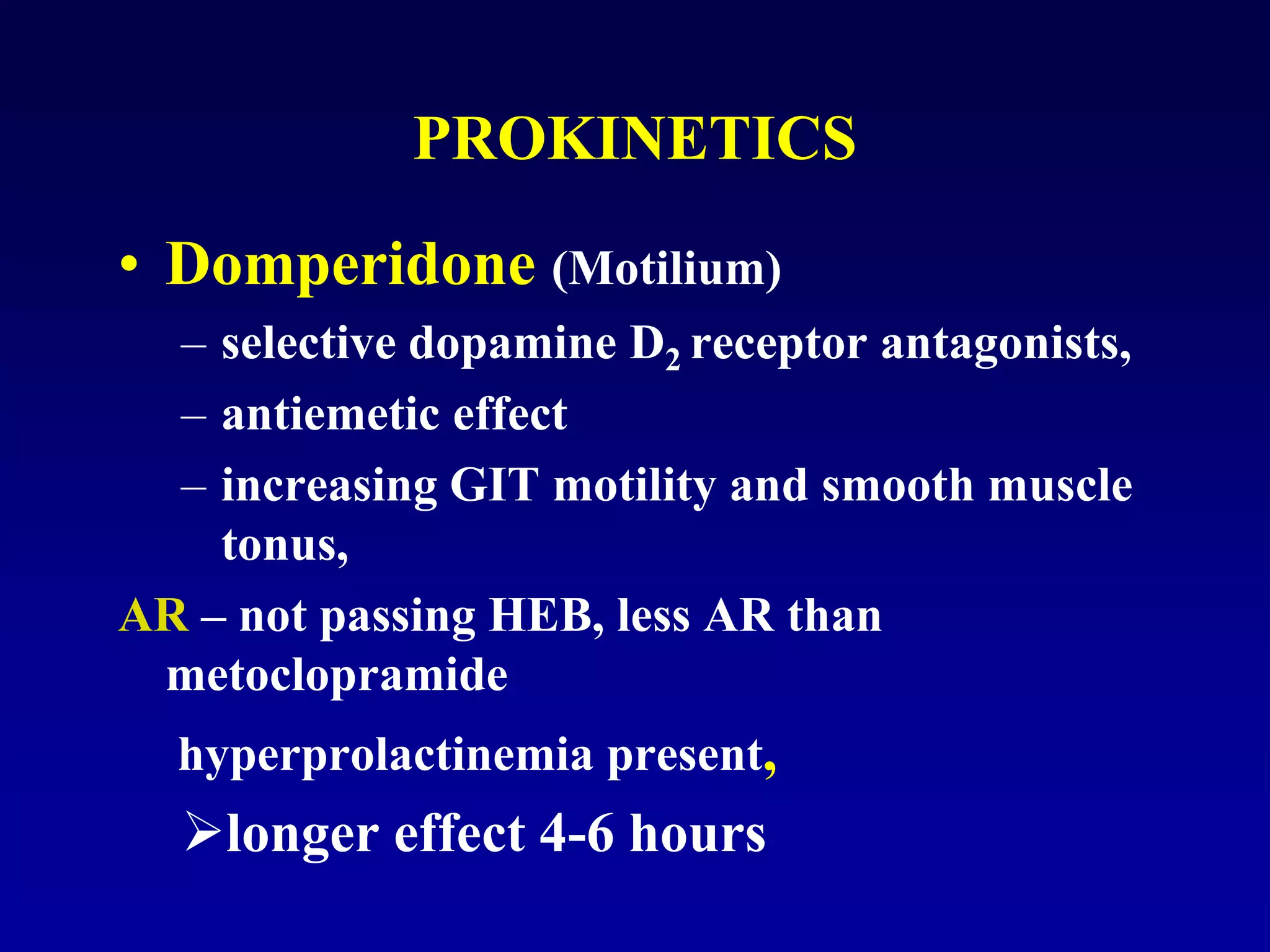 PROKINETICS

• Domperidone (Motilium)

– selective dopamine $D_2$ receptor antagonists,

– antiemetic effect

– increasing GIT motility and smooth muscle tonus,

AR – not passing HEB, less AR than metoclopramide

hyperprolactinemia present,

➢longer effect 4-6 hours